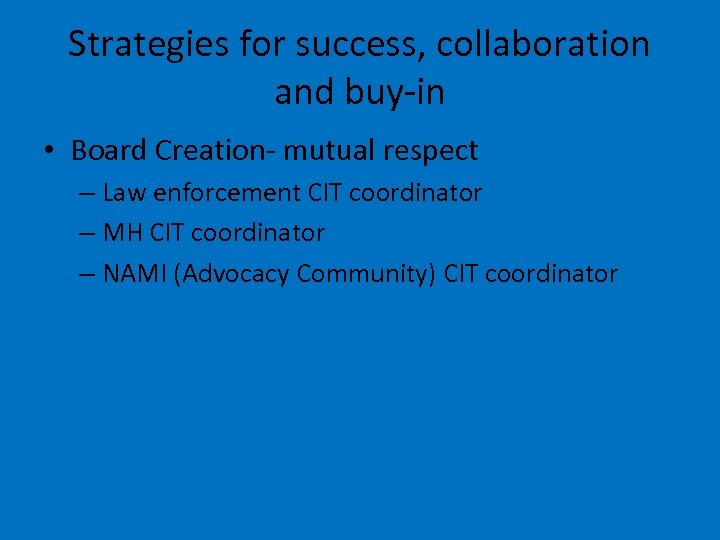 Strategies for success, collaboration and buy-in

• Board Creation- mutual respect
  – Law enforcement CIT coordinator
  – MH CIT coordinator
  – NAMI (Advocacy Community) CIT coordinator